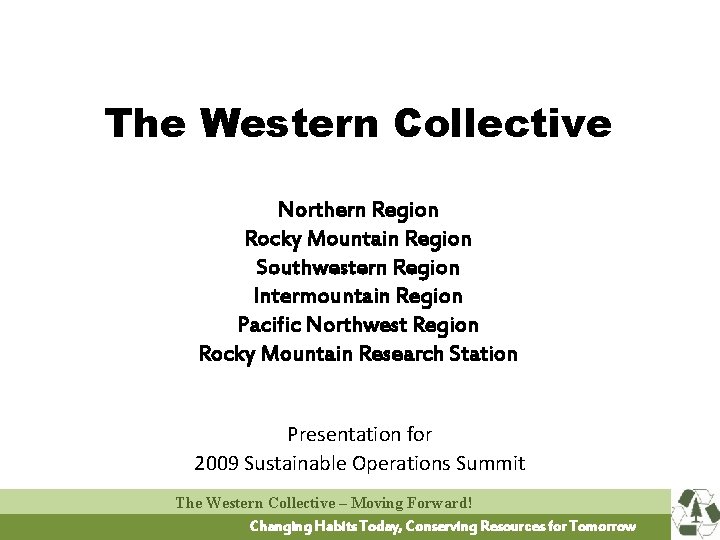 The Western Collective

Northern Region
Rocky Mountain Region
Southwestern Region
Intermountain Region
Pacific Northwest Region
Rocky Mountain Research Station

Presentation for
2009 Sustainable Operations Summit

The Western Collective – Moving Forward!

Changing Habits Today, Conserving Resources for Tomorrow